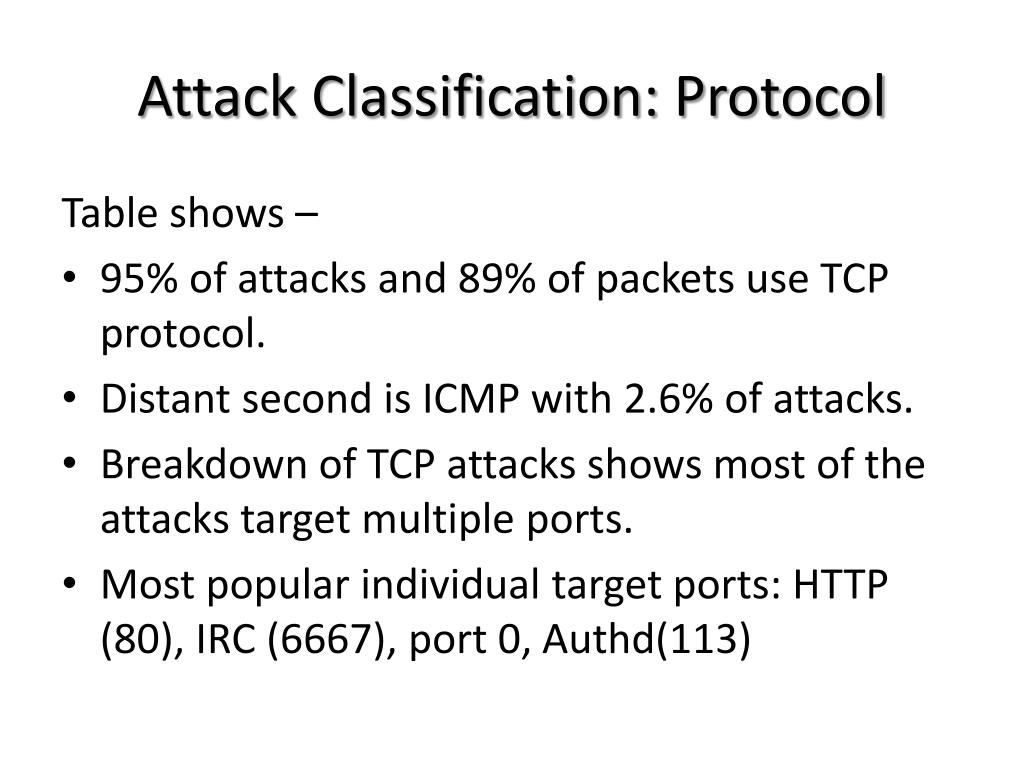 Attack Classification: Protocol

Table shows –

• 95% of attacks and 89% of packets use TCP protocol.
• Distant second is ICMP with 2.6% of attacks.
• Breakdown of TCP attacks shows most of the attacks target multiple ports.
• Most popular individual target ports: HTTP (80), IRC (6667), port 0, Authd(113)